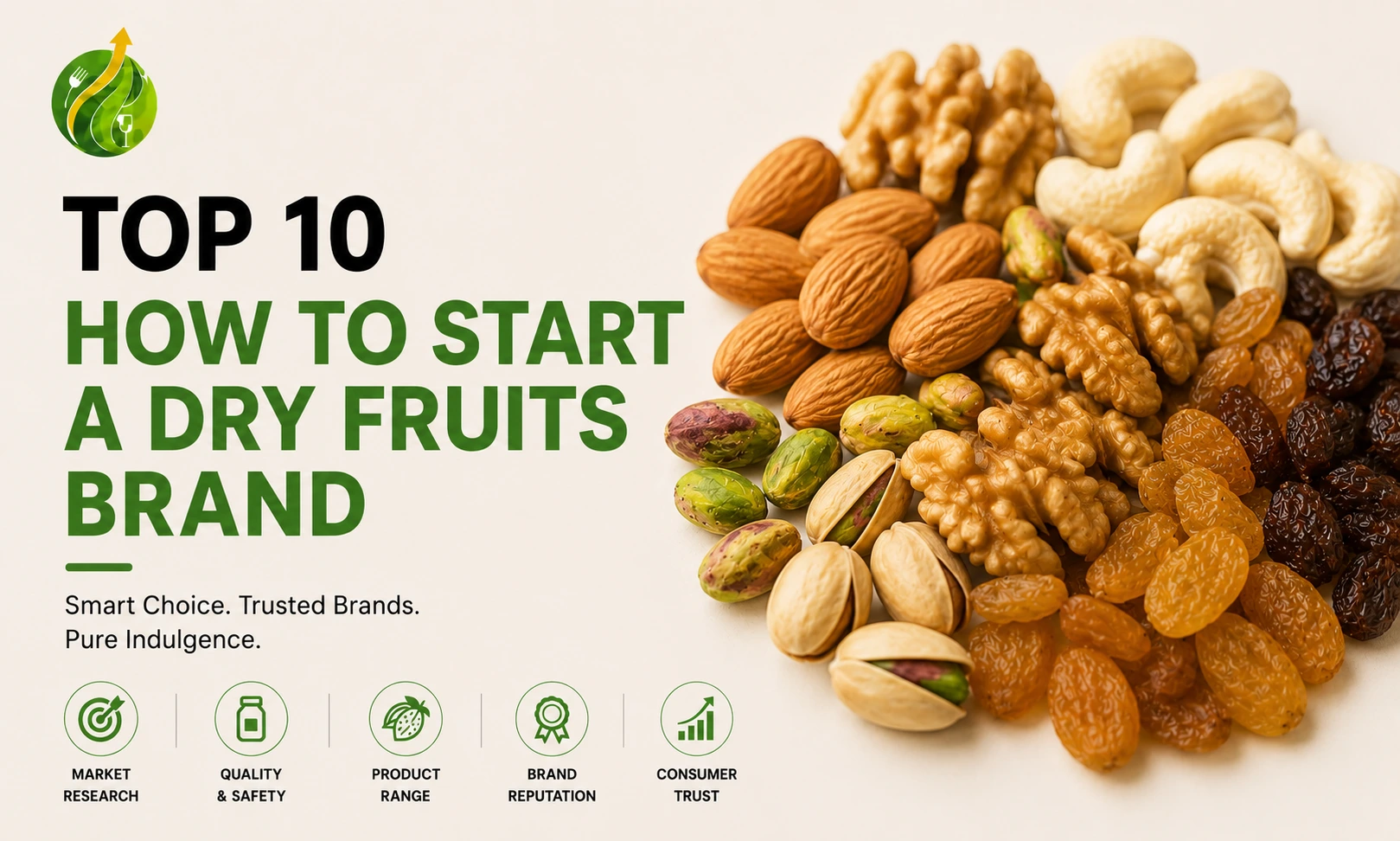 TOP 10
HOW TO START A DRY FRUITS BRAND

Smart Choice. Trusted Brands. Pure Indulgence.

MARKET RESEARCH

QUALITY & SAFETY

PRODUCT RANGE

BRAND REPUTATION

CONSUMER TRUST